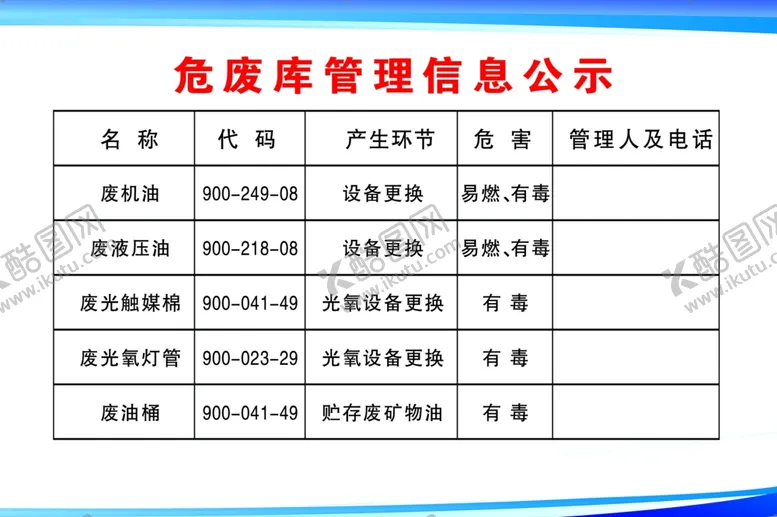 危废库管理信息公示

| 名 称 | 代 码 | 产生环节 | 危 害 | 管理人及电话 |
|---|---|---|---|---|
| 废机油 | 900-249-08 | 设备更换 | 易燃、有毒 | |
| 废液压油 | 900-218-08 | 设备更换 | 易燃、有毒 | |
| 废光触媒棉 | 900-041-49 | 光氧设备更换 | 有 毒 | |
| 废光氧灯管 | 900-023-29 | 光氧设备更换 | 有 毒 | |
| 废油桶 | 900-041-49 | 贮存废矿物油 | 有 毒 | |

酷图网 www.ikutu.com
酷图网 www.ikutu.com
酷图网 www.ikutu.com